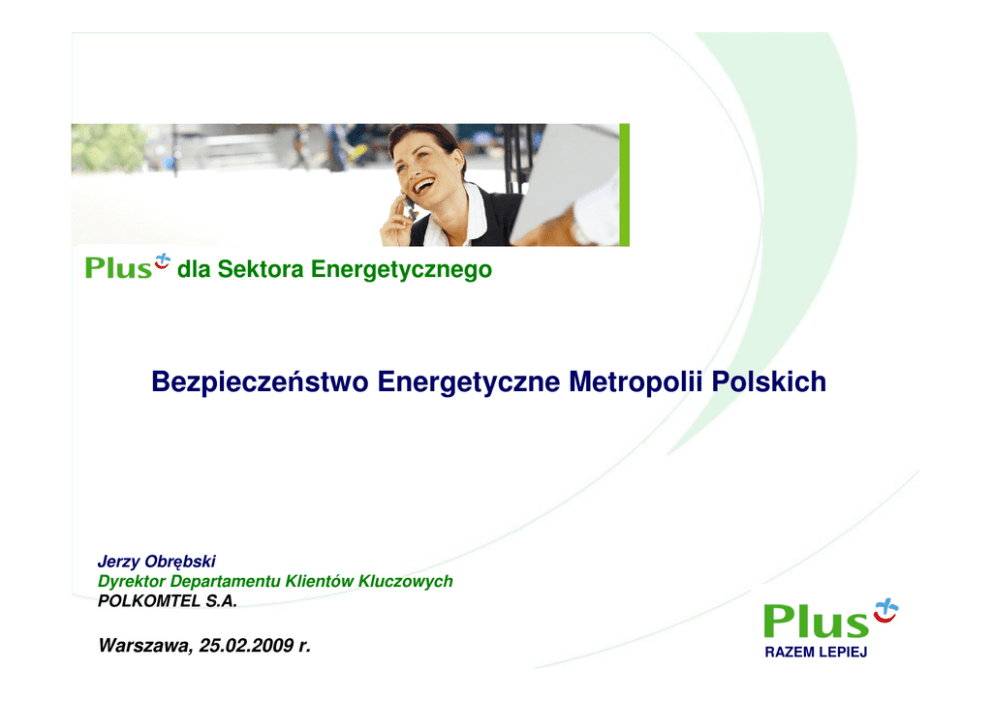 Plus dla Sektora Energetycznego

Bezpieczeństwo Energetyczne Metropolii Polskich

Jerzy Obrębski
Dyrektor Departamentu Klientów Kluczowych
POLKOMTEL S.A.

Warszawa, 25.02.2009 r.

Plus
RAZEM LEPIEJ